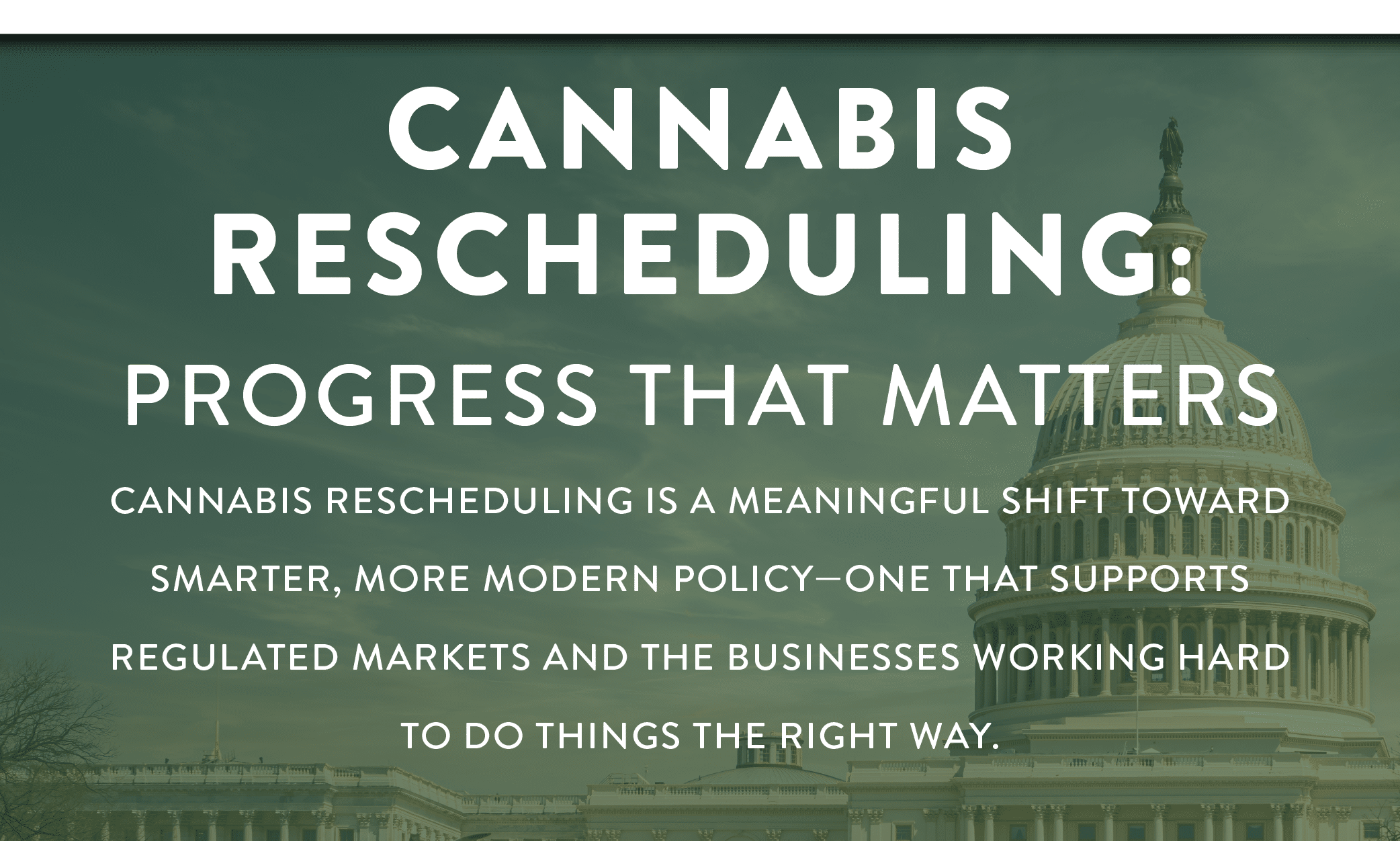 CANNABIS RESCHEDULING:

PROGRESS THAT MATTERS

CANNABIS RESCHEDULING IS A MEANINGFUL SHIFT TOWARD SMARTER, MORE MODERN POLICY—ONE THAT SUPPORTS REGULATED MARKETS AND THE BUSINESSES WORKING HARD TO DO THINGS THE RIGHT WAY.